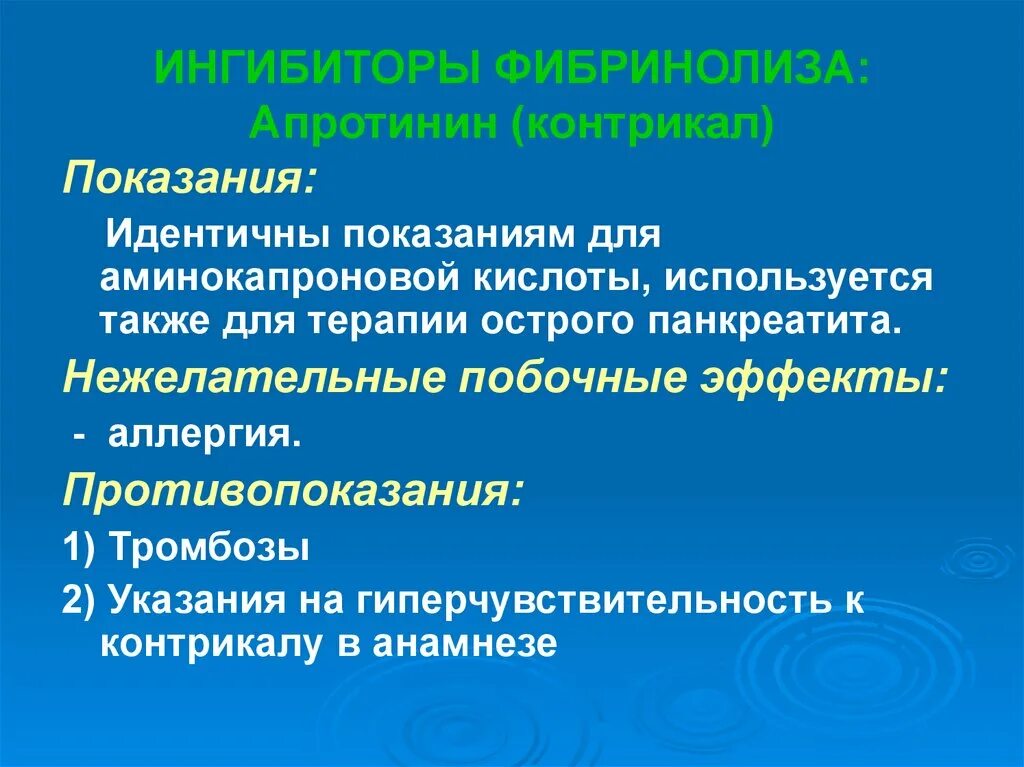 ИНГИБИТОРЫ ФИБРИНОЛИЗА:
Апротинин (контрикал)

Показания:

Идентичны показаниям для аминокапроновой кислоты, используется также для терапии острого панкреатита.

Нежелательные побочные эффекты:

- аллергия.

Противопоказания:

1) Тромбозы

2) Указания на гиперчувствительность к контрикалу в анамнезе